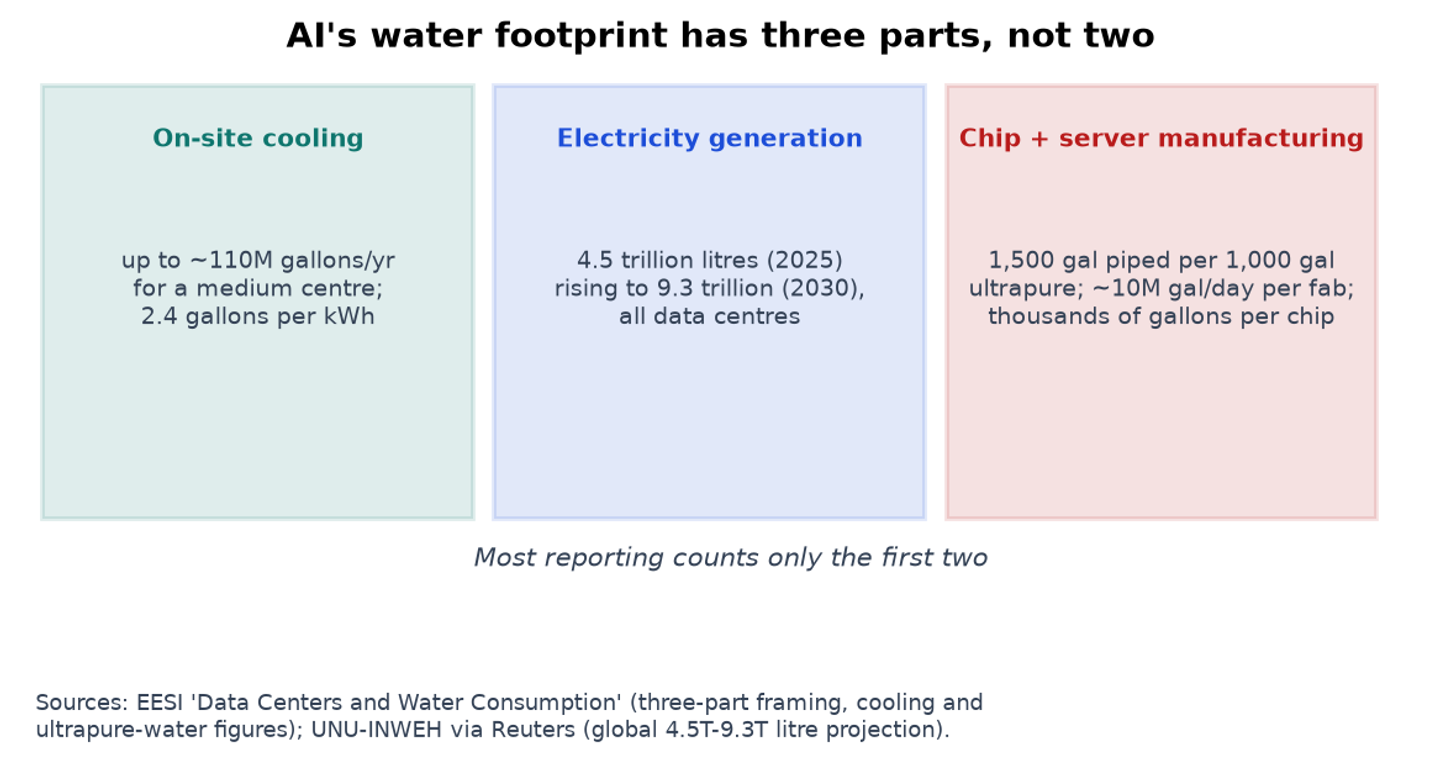 AI's water footprint has three parts, not two

On-site cooling

up to ~110M gallons/yr for a medium centre; 2.4 gallons per kWh

Electricity generation

4.5 trillion litres (2025) rising to 9.3 trillion (2030), all data centres

Chip + server manufacturing

1,500 gal piped per 1,000 gal ultrapure; ~10M gal/day per fab; thousands of gallons per chip

Most reporting counts only the first two

Sources: EESI 'Data Centers and Water Consumption' (three-part framing, cooling and ultrapure-water figures); UNU-INWEH via Reuters (global 4.5T-9.3T litre projection).